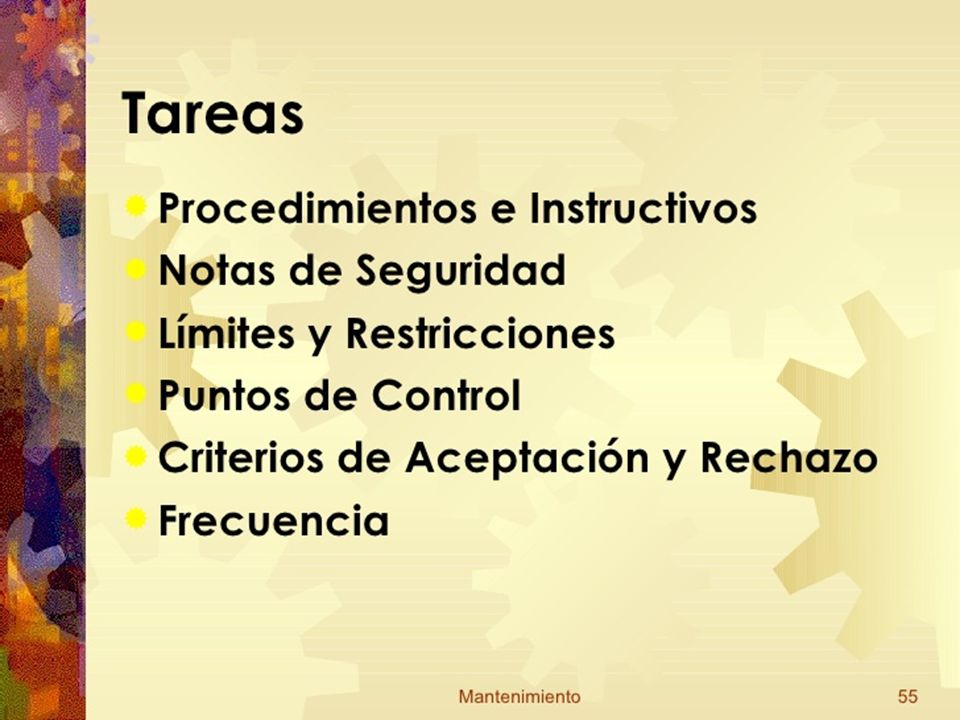 Tareas

Procedimientos e Instructivos
Notas de Seguridad
Límites y Restricciones
Puntos de Control
Criterios de Aceptación y Rechazo
Frecuencia

Mantenimiento 55